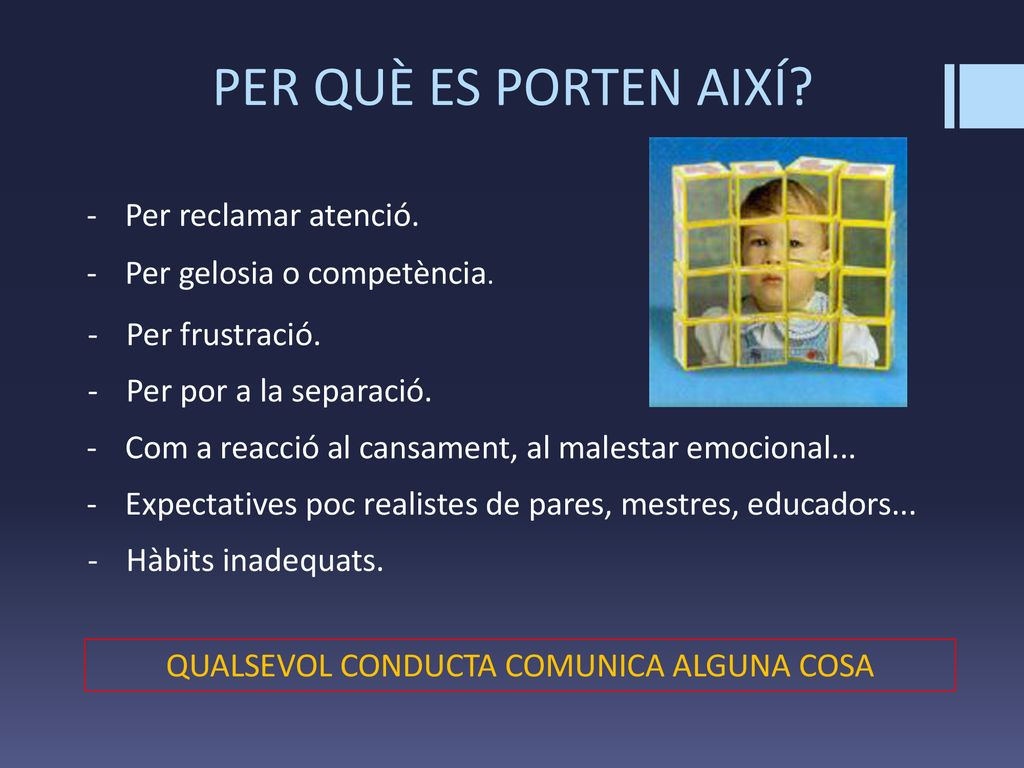 PER QUÈ ES PORTEN AIXÍ?

- Per reclamar atenció.
- Per gelosia o competència.
- Per frustració.
- Per por a la separació.
- Com a reacció al cansament, al malestar emocional...
- Expectatives poc realistes de pares, mestres, educadors...
- Hàbits inadequats.

QUALSEVOL CONDUCTA COMUNICA ALGUNA COSA